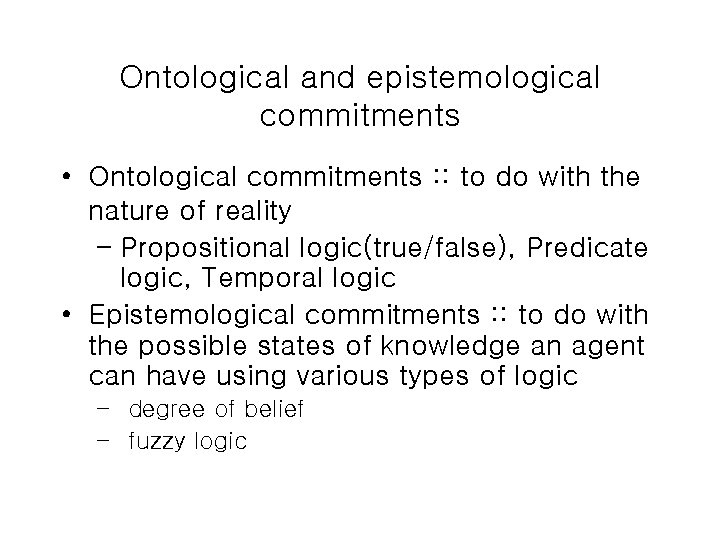 Ontological and epistemological commitments

• Ontological commitments :: to do with the nature of reality
  – Propositional logic(true/false), Predicate logic, Temporal logic
• Epistemological commitments :: to do with the possible states of knowledge an agent can have using various types of logic
  – degree of belief
  – fuzzy logic